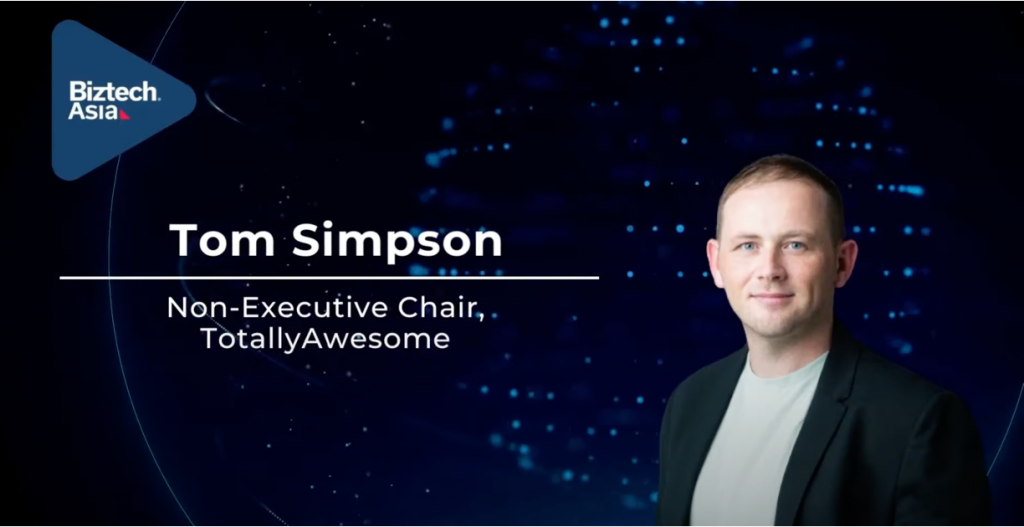 Biztech Asia

Tom Simpson

Non-Executive Chair, TotallyAwesome